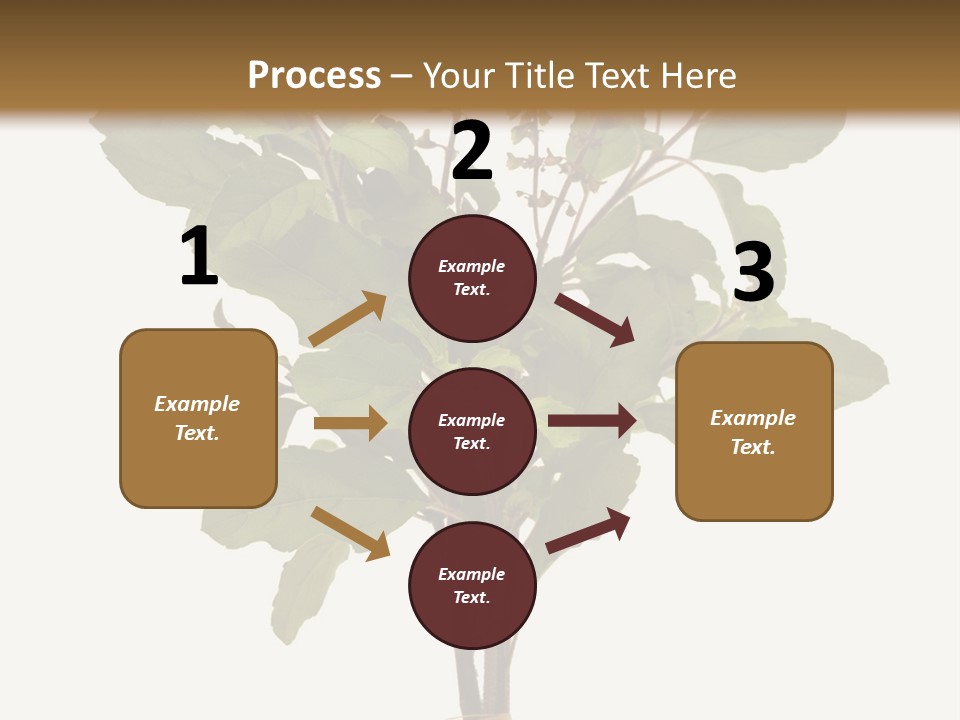 Process – Your Title Text Here

1

Example Text.

2

Example Text.

Example Text.

Example Text.

3

Example Text.